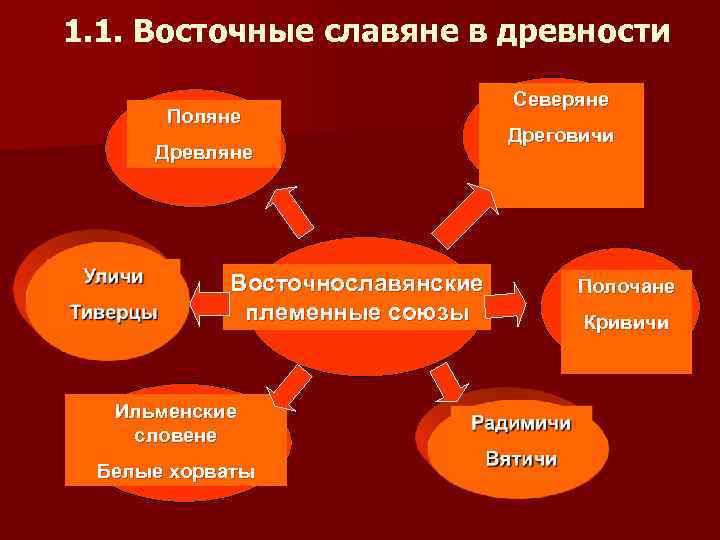 1.1. Восточные славяне в древности

Поляне
Древляне

Северяне
Дреговичи

Уличи
Тиверцы

Восточнославянские племенные союзы

Полочане
Кривичи

Ильменские словене
Белые хорваты

Радимичи
Вятичи